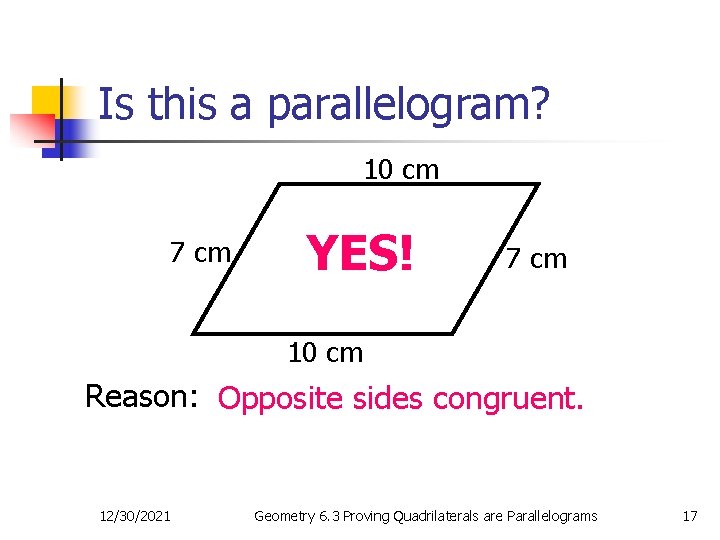 Is this a parallelogram?

10 cm

7 cm

YES!

7 cm

10 cm

Reason: Opposite sides congruent.

12/30/2021

Geometry 6.3 Proving Quadrilaterals are Parallelograms

17